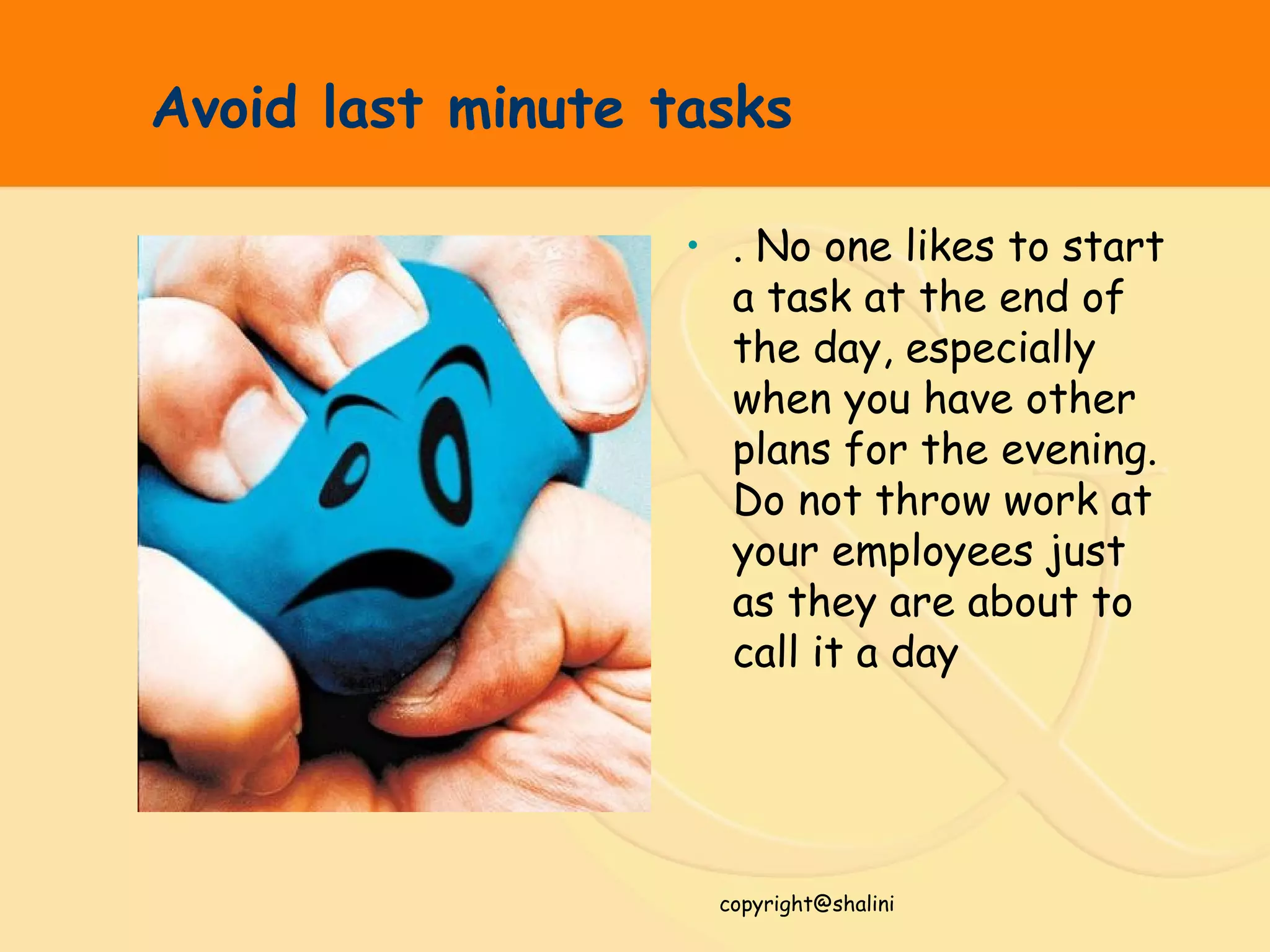 Avoid last minute tasks

• . No one likes to start a task at the end of the day, especially when you have other plans for the evening. Do not throw work at your employees just as they are about to call it a day

copyright@shalini